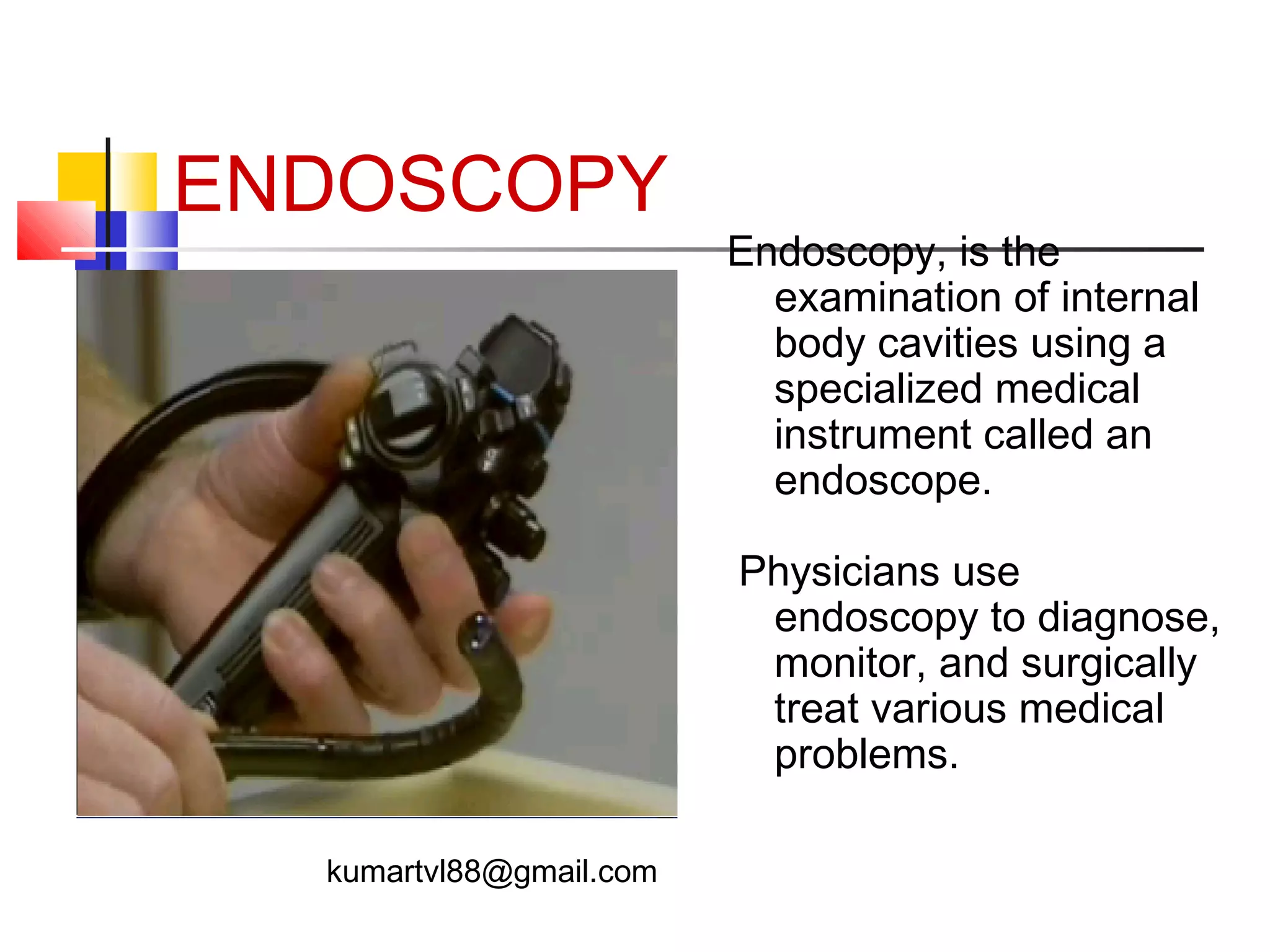 ENDOSCOPY

Endoscopy, is the examination of internal body cavities using a specialized medical instrument called an endoscope.

Physicians use endoscopy to diagnose, monitor, and surgically treat various medical problems.

kumartvl88@gmail.com